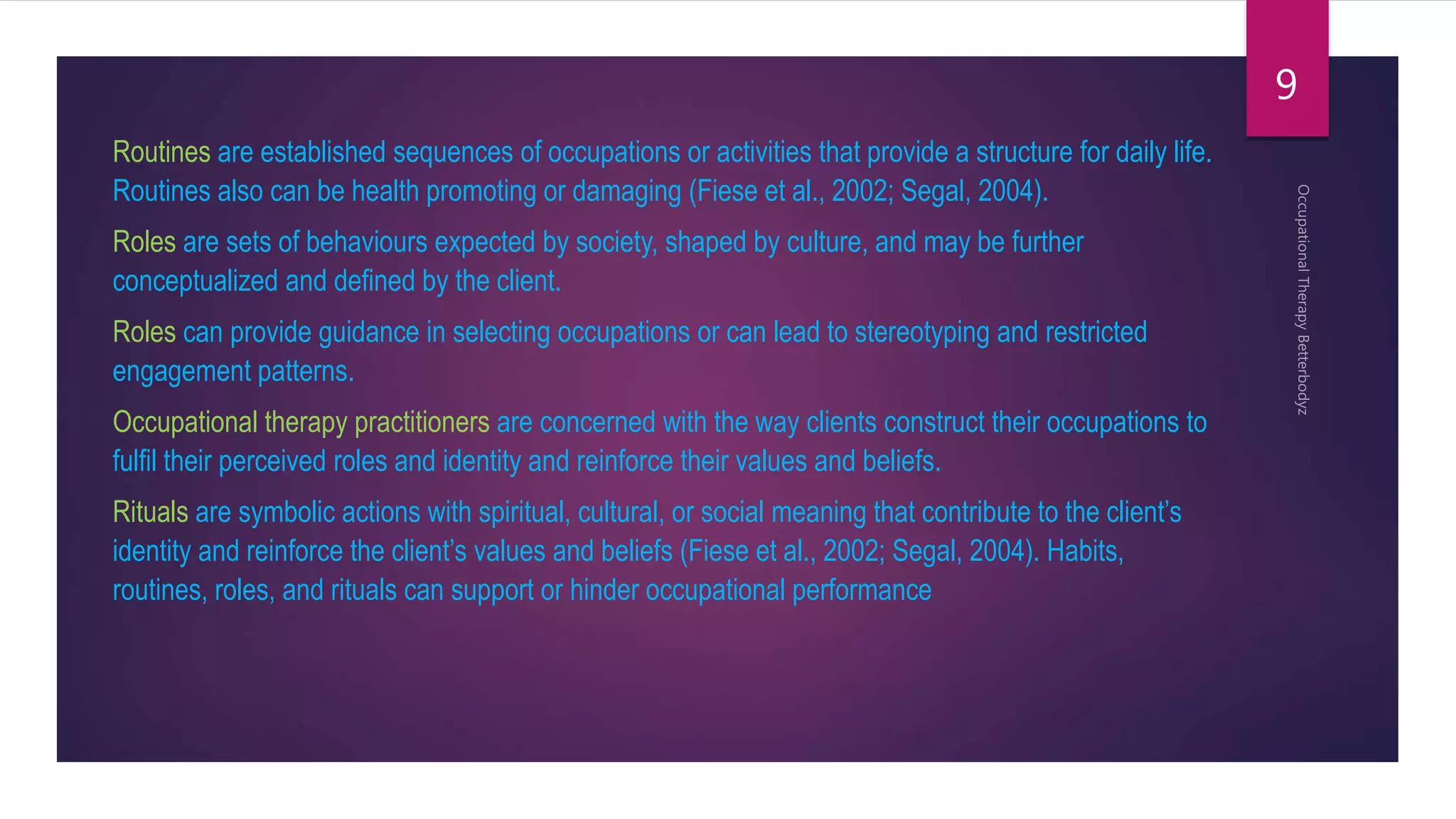 9

Routines are established sequences of occupations or activities that provide a structure for daily life. Routines also can be health promoting or damaging (Fiese et al., 2002; Segal, 2004).

Roles are sets of behaviours expected by society, shaped by culture, and may be further conceptualized and defined by the client.

Roles can provide guidance in selecting occupations or can lead to stereotyping and restricted engagement patterns.

Occupational therapy practitioners are concerned with the way clients construct their occupations to fulfil their perceived roles and identity and reinforce their values and beliefs.

Rituals are symbolic actions with spiritual, cultural, or social meaning that contribute to the client's identity and reinforce the client's values and beliefs (Fiese et al., 2002; Segal, 2004). Habits, routines, roles, and rituals can support or hinder occupational performance

Occupational Therapy Betterbodyz